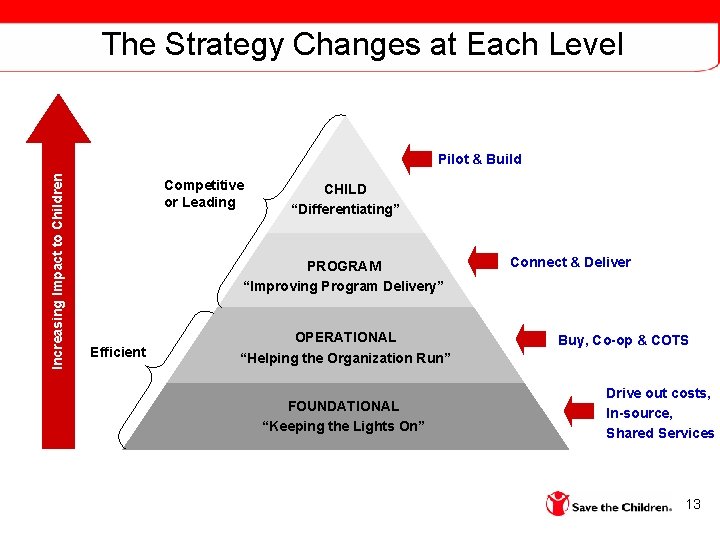 The Strategy Changes at Each Level

Increasing Impact to Children

Competitive or Leading

Efficient

CHILD
“Differentiating”

PROGRAM
“Improving Program Delivery”

OPERATIONAL
“Helping the Organization Run”

FOUNDATIONAL
“Keeping the Lights On”

Pilot & Build

Connect & Deliver

Buy, Co-op & COTS

Drive out costs,
In-source,
Shared Services

Save the Children.

13